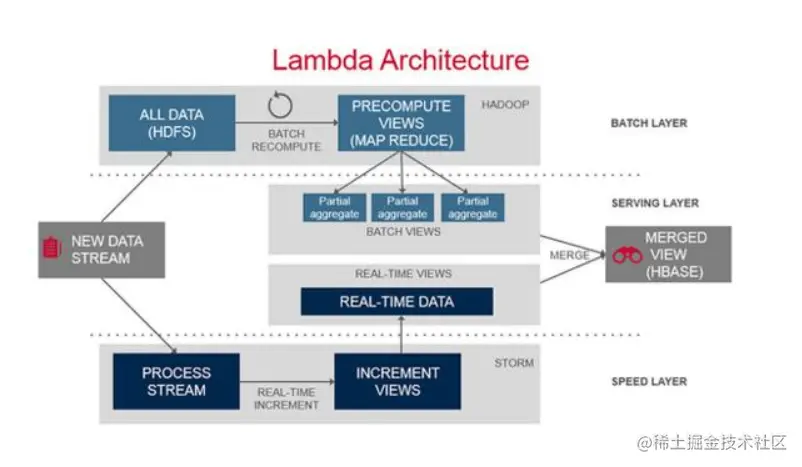 Lambda Architecture

ALL DATA (HDFS)

BATCH RECOMPUTE

PRECOMPUTE VIEWS (MAP REDUCE)

HADOOP

BATCH LAYER

Partial aggregate

Partial aggregate

Partial aggregate

BATCH VIEWS

SERVING LAYER

NEW DATA STREAM

MERGE

MERGED VIEW (HBASE)

REAL-TIME VIEWS

REAL-TIME DATA

PROCESS STREAM

REAL-TIME INCREMENT

INCREMENT VIEWS

STORM

SPEED LAYER

@稀土掘金技术社区